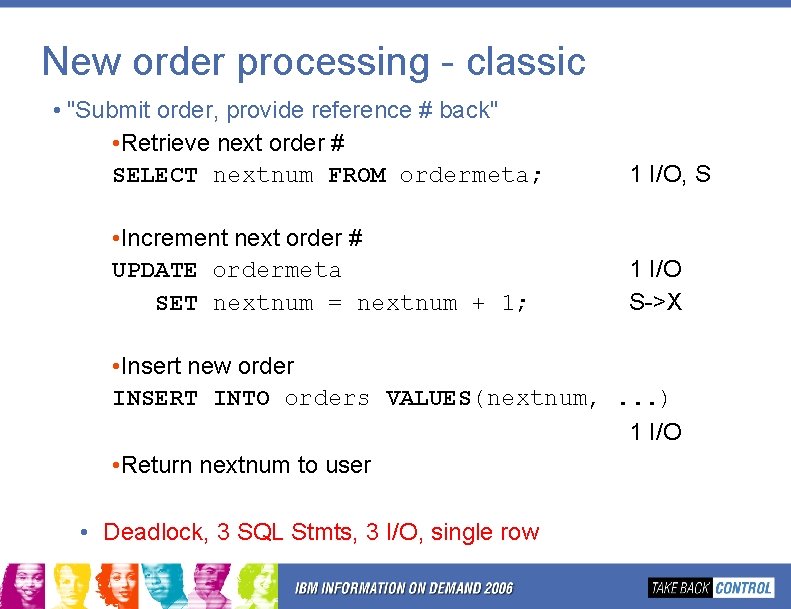 New order processing - classic

• "Submit order, provide reference # back"

•Retrieve next order #

SELECT nextnum FROM ordermeta; 1 I/O, S

•Increment next order #

UPDATE ordermeta 1 I/O
SET nextnum = nextnum + 1; S->X

•Insert new order

INSERT INTO orders VALUES(nextnum, ...)
1 I/O

•Return nextnum to user

• Deadlock, 3 SQL Stmts, 3 I/O, single row

IBM INFORMATION ON DEMAND 2006

TAKE BACK CONTROL